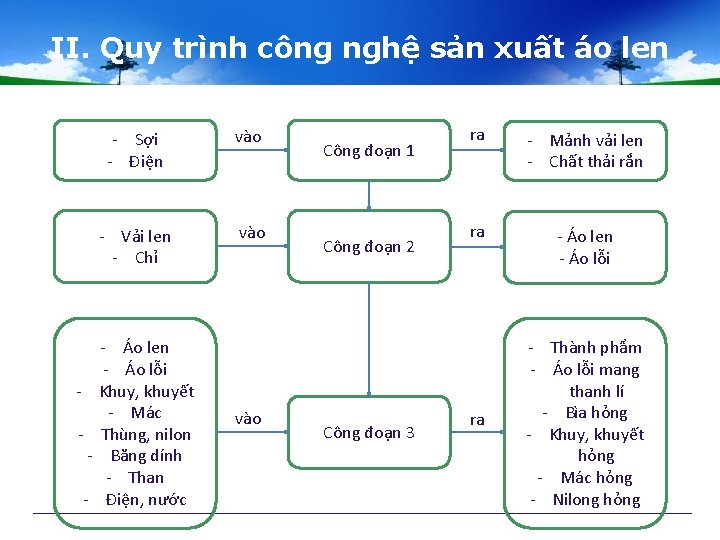 II. Quy trình công nghệ sản xuất áo len

- Sợi
- Điện

vào

Công đoạn 1

ra

- Mảnh vải len
- Chất thải rắn

- Vải len
- Chỉ

vào

Công đoạn 2

ra

- Áo len
- Áo lỗi

- Áo len
- Áo lỗi
- Khuy, khuyết
- Mác
- Thùng, nilon
- Băng dính
- Than
- Điện, nước

vào

Công đoạn 3

ra

- Thành phẩm
- Áo lỗi mang thanh lí
- Bìa hỏng
- Khuy, khuyết hỏng
- Mác hỏng
- Nilong hỏng